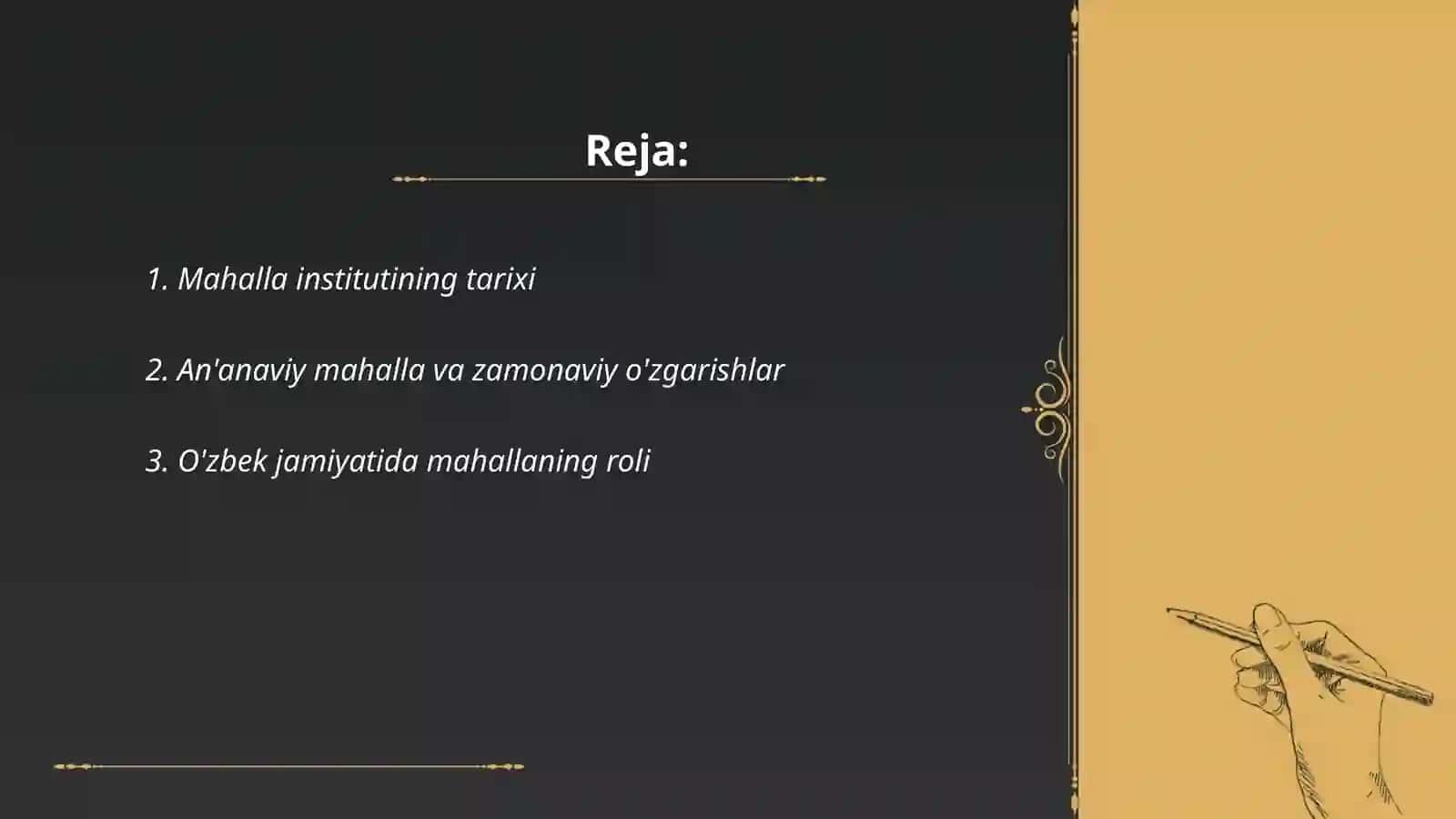 Reja:

1. Mahalla institutining tarixi

2. An'anaviy mahalla va zamonaviy o'zgarishlar

3. O'zbek jamiyatida mahallaning roli